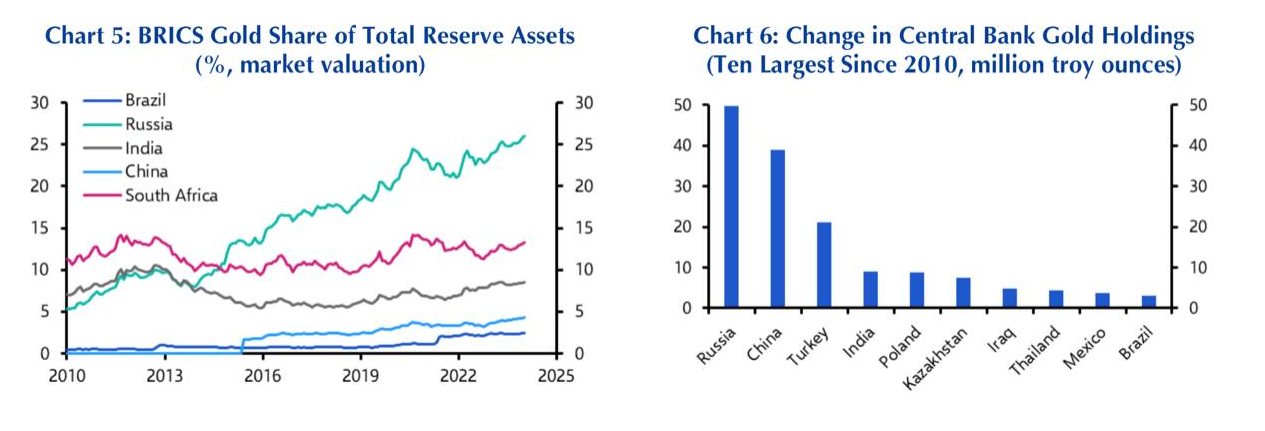 Chart 5: BRICS Gold Share of Total Reserve Assets (%, market valuation)

30 25 20 15 10 5 0

Brazil
Russia
India
China
South Africa

30 25 20 15 10 5 0

2010 2013 2016 2019 2022 2025

Chart 6: Change in Central Bank Gold Holdings (Ten Largest Since 2010, million troy ounces)

50 40 30 20 10 0

50 40 30 20 10 0

Russia China Turkey India Poland Kazakhstan Iraq Thailand Mexico Brazil